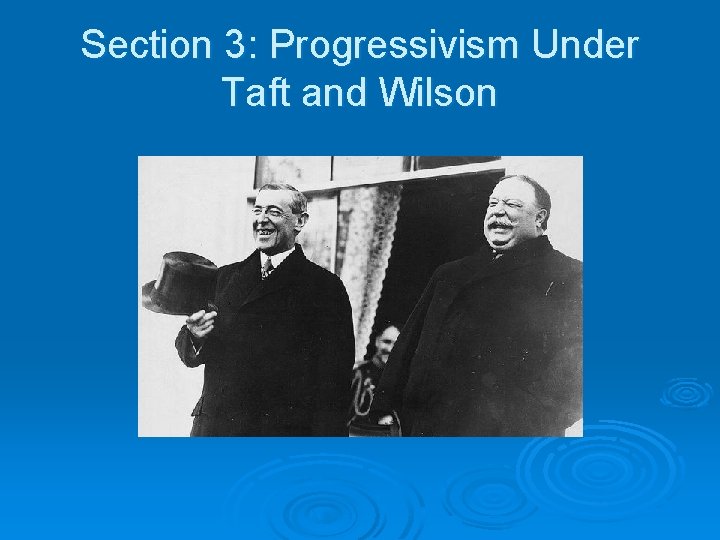 Section 3: Progressivism Under Taft and Wilson